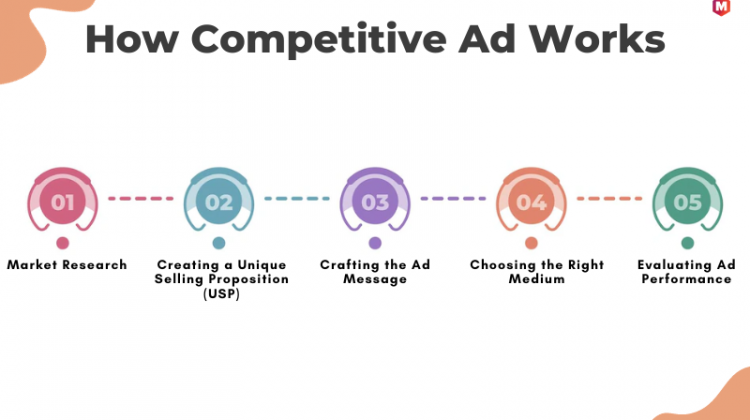 M

How Competitive Ad Works

01
Market Research

02
Creating a Unique Selling Proposition (USP)

03
Crafting the Ad Message

04
Choosing the Right Medium

05
Evaluating Ad Performance